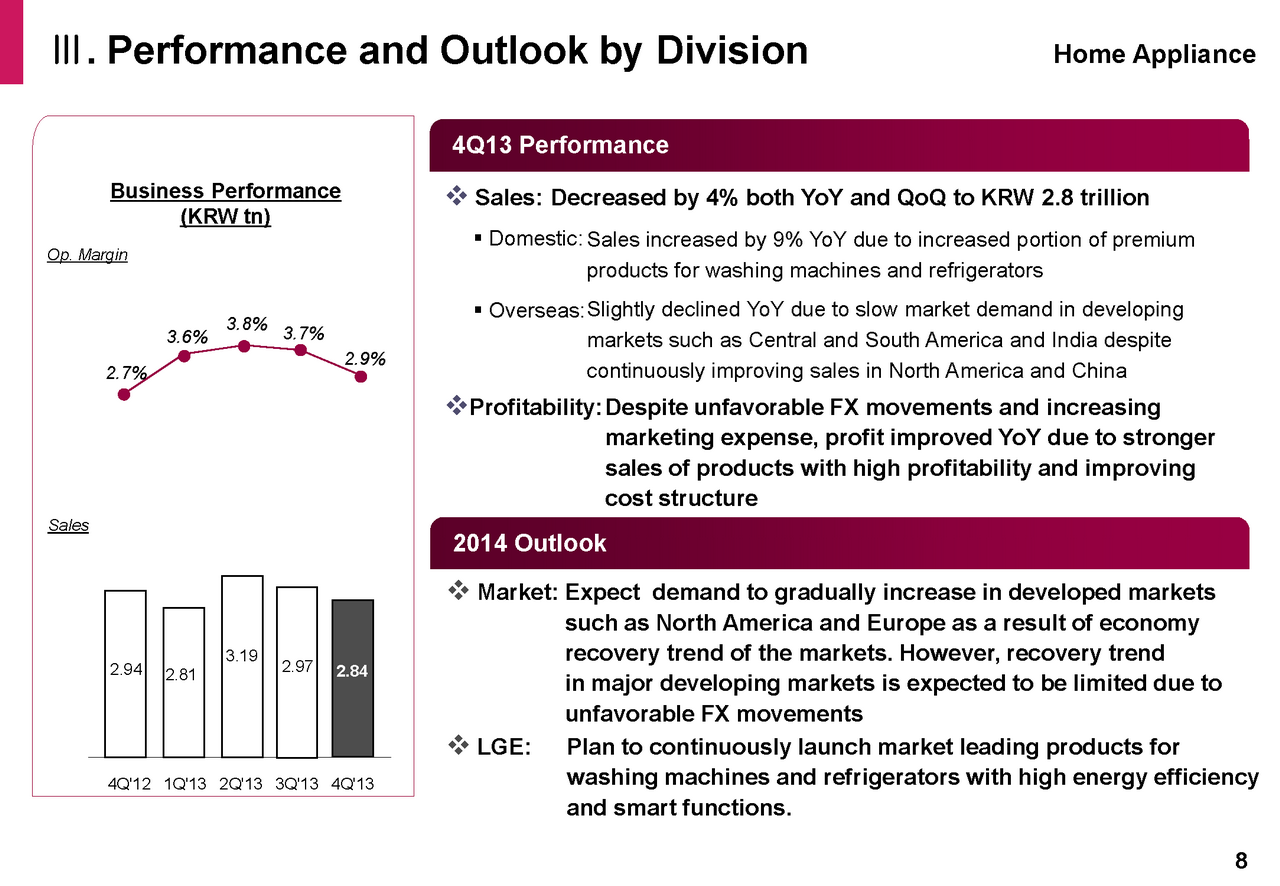 Ⅲ. Performance and Outlook by Division

Home Appliance

Business Performance (KRW tn)

Op. Margin

2.7%
3.6%
3.8%
3.7%
2.9%

Sales

2.94
2.81
3.19
2.97
2.84

4Q'12 1Q'13 2Q'13 3Q'13 4Q'13

4Q13 Performance

❖ Sales: Decreased by 4% both YoY and QoQ to KRW 2.8 trillion

▪ Domestic: Sales increased by 9% YoY due to increased portion of premium products for washing machines and refrigerators

▪ Overseas: Slightly declined YoY due to slow market demand in developing markets such as Central and South America and India despite continuously improving sales in North America and China

❖ Profitability: Despite unfavorable FX movements and increasing marketing expense, profit improved YoY due to stronger sales of products with high profitability and improving cost structure

2014 Outlook

❖ Market: Expect demand to gradually increase in developed markets such as North America and Europe as a result of economy recovery trend of the markets. However, recovery trend in major developing markets is expected to be limited due to unfavorable FX movements

❖ LGE: Plan to continuously launch market leading products for washing machines and refrigerators with high energy efficiency and smart functions.

8